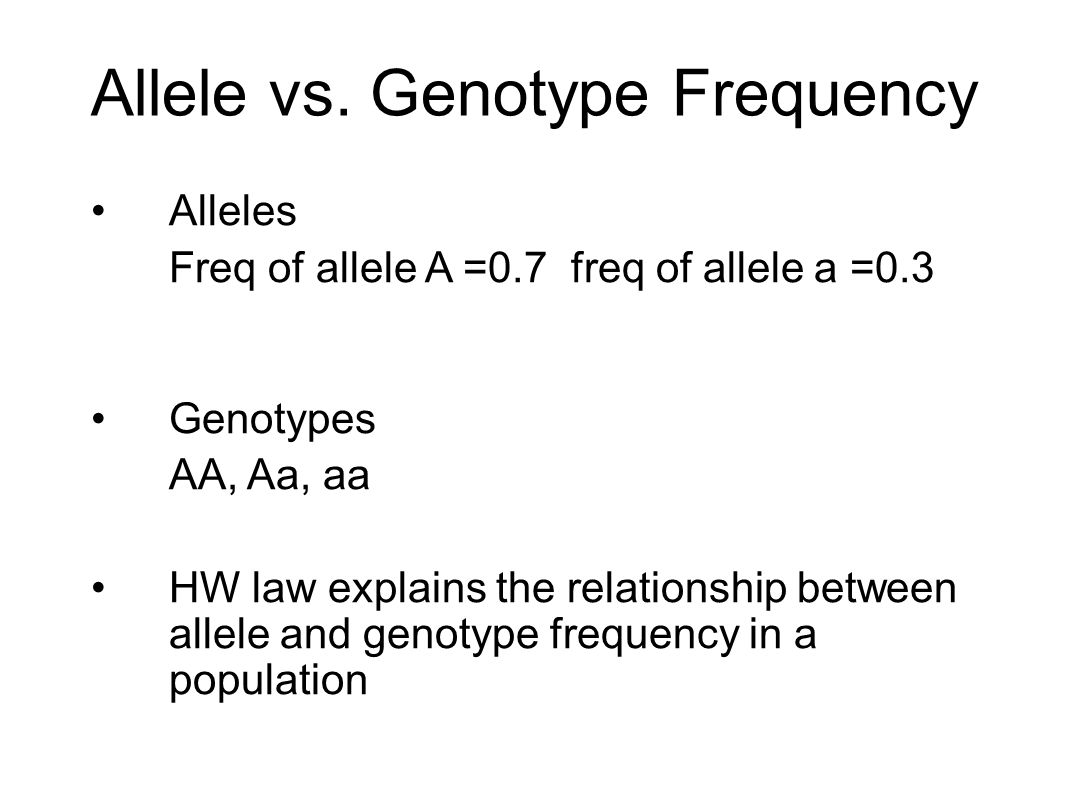 Allele vs. Genotype Frequency

• Alleles
Freq of allele A =0.7 freq of allele a =0.3

• Genotypes
AA, Aa, aa

• HW law explains the relationship between allele and genotype frequency in a population